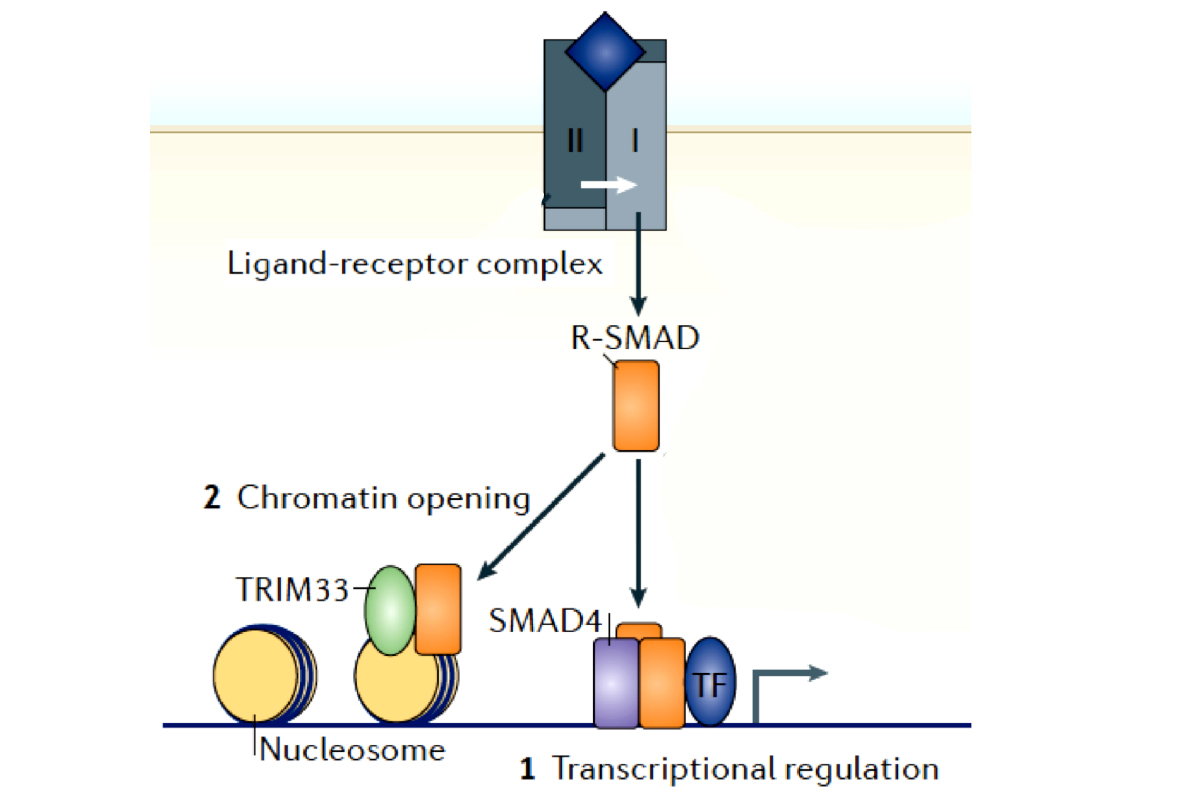 II
I

Ligand-receptor complex

R-SMAD

2 Chromatin opening

TRIM33

SMAD4

TF

Nucleosome

1 Transcriptional regulation